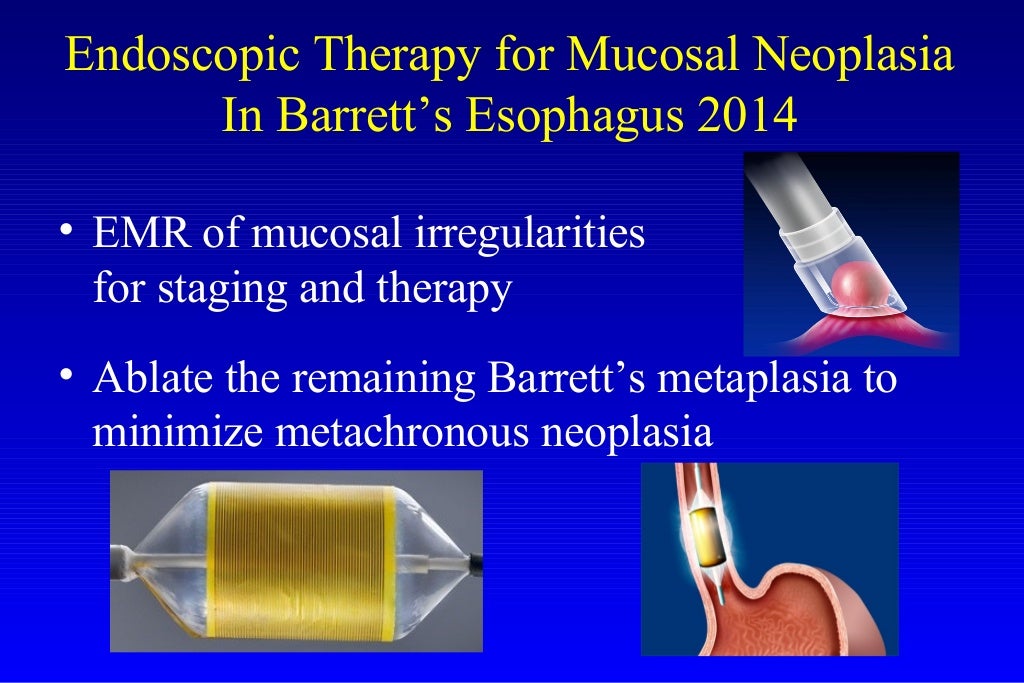 Endoscopic Therapy for Mucosal Neoplasia In Barrett's Esophagus 2014

• EMR of mucosal irregularities for staging and therapy

• Ablate the remaining Barrett's metaplasia to minimize metachronous neoplasia